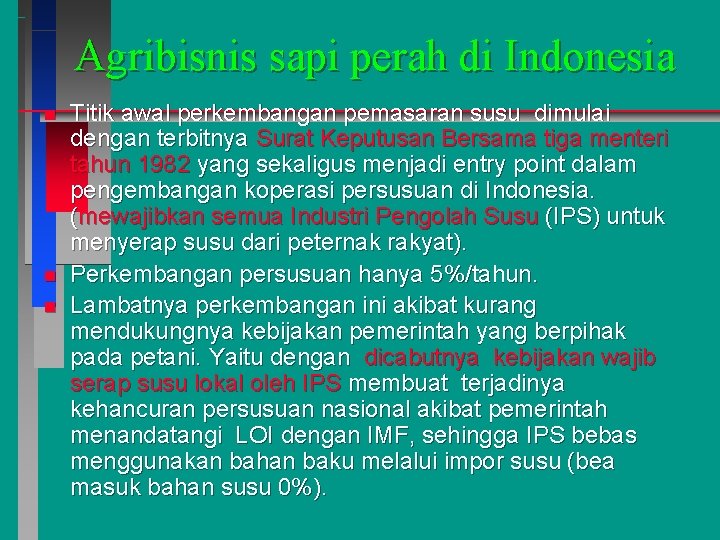 Agribisnis sapi perah di Indonesia

Titik awal perkembangan pemasaran susu dimulai dengan terbitnya Surat Keputusan Bersama tiga menteri tahun 1982 yang sekaligus menjadi entry point dalam pengembangan koperasi persusuan di Indonesia. (mewajibkan semua Industri Pengolah Susu (IPS) untuk menyerap susu dari peternak rakyat).

Perkembangan persusuan hanya 5%/tahun.

Lambatnya perkembangan ini akibat kurang mendukungnya kebijakan pemerintah yang berpihak pada petani. Yaitu dengan dicabutnya kebijakan wajib serap susu lokal oleh IPS membuat terjadinya kehancuran persusuan nasional akibat pemerintah menandatangi LOI dengan IMF, sehingga IPS bebas menggunakan bahan baku melalui impor susu (bea masuk bahan susu 0%).